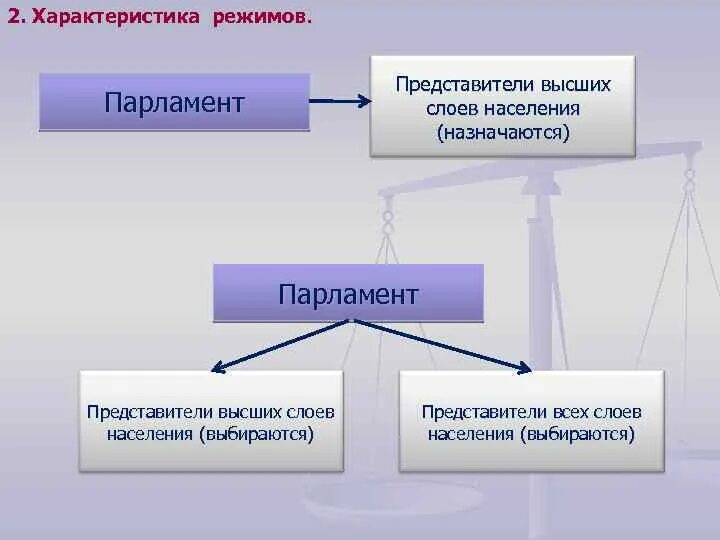 2. Характеристика режимов.

Парламент

Представители высших слоев населения (назначаются)

Парламент

Представители высших слоев населения (выбираются)

Представители всех слоев населения (выбираются)